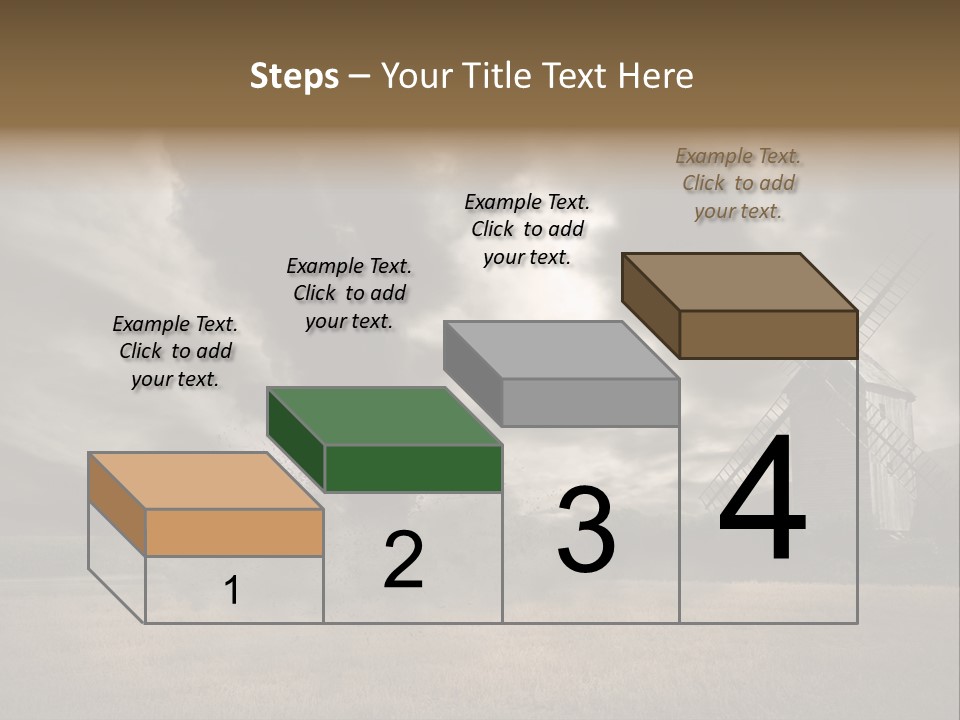 Steps – Your Title Text Here

Example Text. Click to add your text.

Example Text. Click to add your text.

Example Text. Click to add your text.

Example Text. Click to add your text.

1

2

3

4